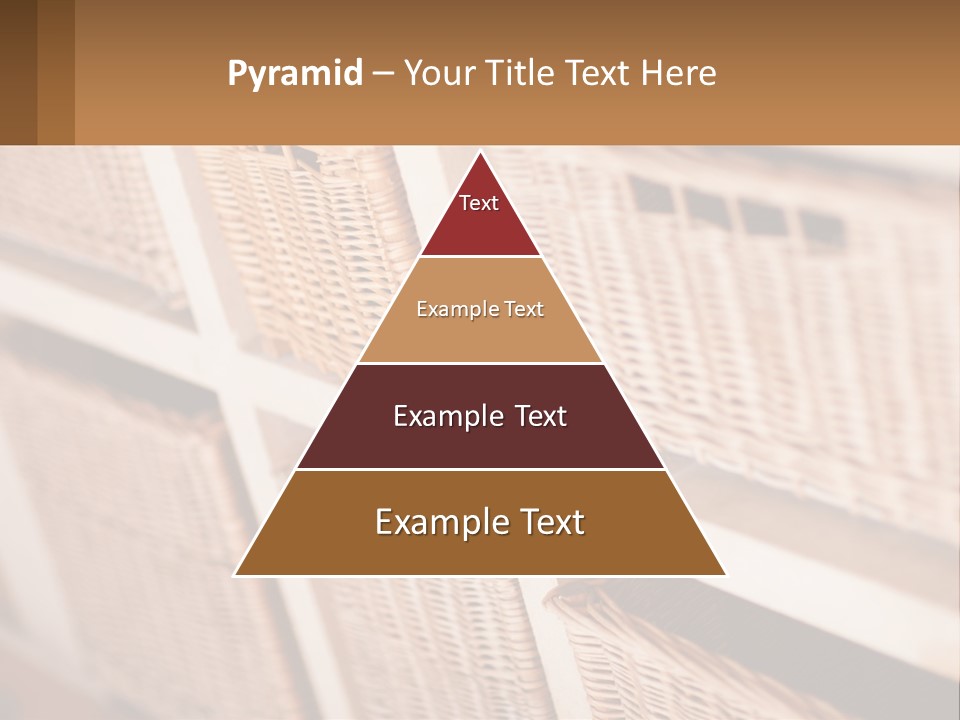 Pyramid – Your Title Text Here

Text

Example Text

Example Text

Example Text